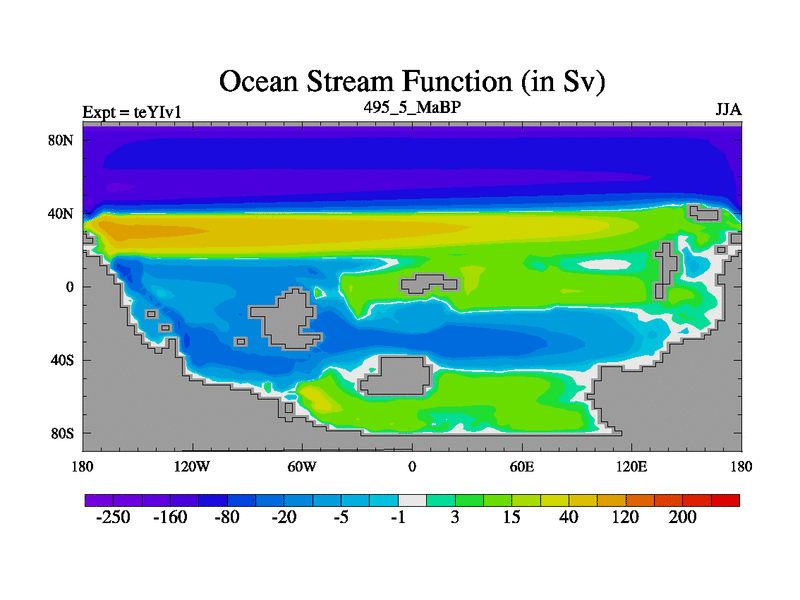 Ocean Stream Function (in Sv)

Expt = teYIv1

495_5_MaBP

JJA

80N
40N
0
40S
80S

180
120W
60W
0
60E
120E
180

-250
-160
-80
-20
-5
-1
3
15
40
120
200